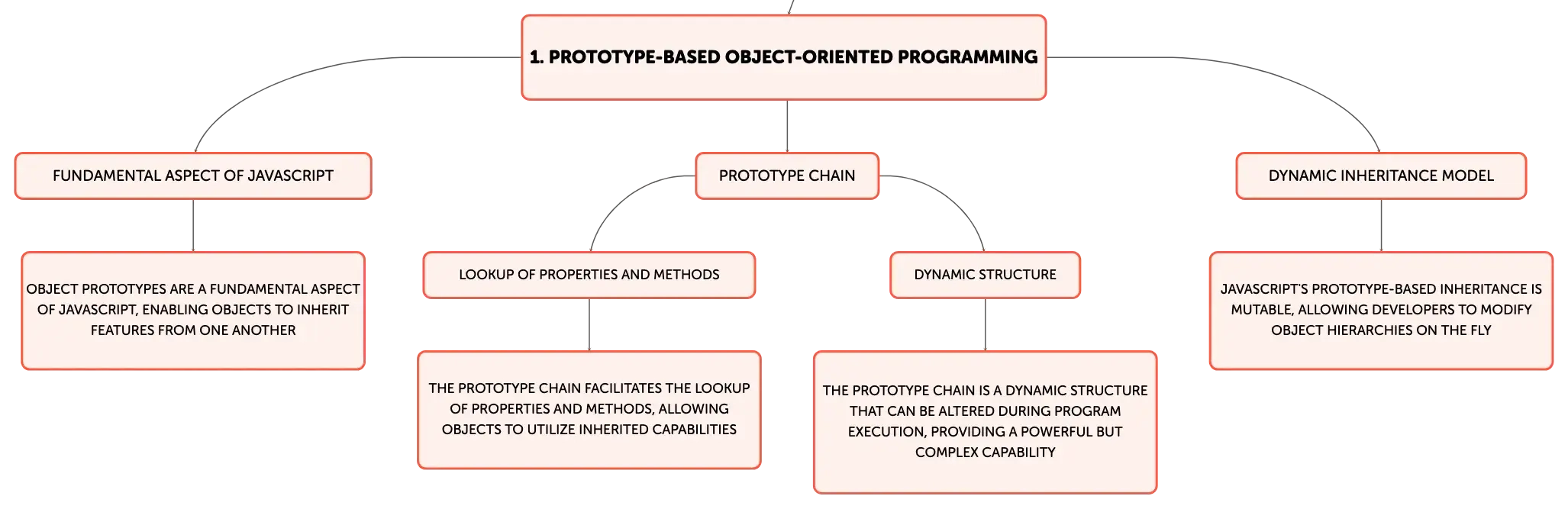 1. PROTOTYPE-BASED OBJECT-ORIENTED PROGRAMMING

FUNDAMENTAL ASPECT OF JAVASCRIPT

OBJECT PROTOTYPES ARE A FUNDAMENTAL ASPECT OF JAVASCRIPT, ENABLING OBJECTS TO INHERIT FEATURES FROM ONE ANOTHER

PROTOTYPE CHAIN

LOOKUP OF PROPERTIES AND METHODS

THE PROTOTYPE CHAIN FACILITATES THE LOOKUP OF PROPERTIES AND METHODS, ALLOWING OBJECTS TO UTILIZE INHERITED CAPABILITIES

DYNAMIC STRUCTURE

THE PROTOTYPE CHAIN IS A DYNAMIC STRUCTURE THAT CAN BE ALTERED DURING PROGRAM EXECUTION, PROVIDING A POWERFUL BUT COMPLEX CAPABILITY

DYNAMIC INHERITANCE MODEL

JAVASCRIPT'S PROTOTYPE-BASED INHERITANCE IS MUTABLE, ALLOWING DEVELOPERS TO MODIFY OBJECT HIERARCHIES ON THE FLY